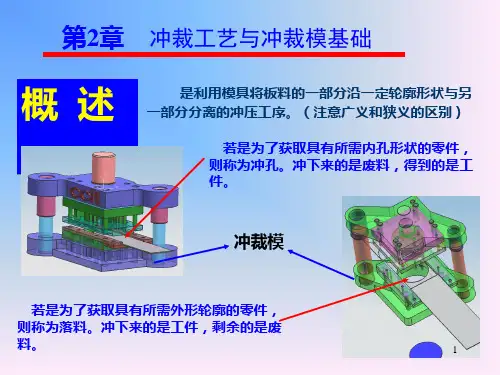 第2章　冲裁工艺与冲裁模基础

概 述

是利用模具将板料的一部分沿一定轮廓形状与另一部分分离的冲压工序。（注意广义和狭义的区别）

若是为了获取具有所需内孔形状的零件，则称为冲孔。冲下来的是废料，得到的是工件。

冲裁模

若是为了获取具有所需外形轮廓的零件，则称为落料。冲下来的是工件，剩余的是废料。

1